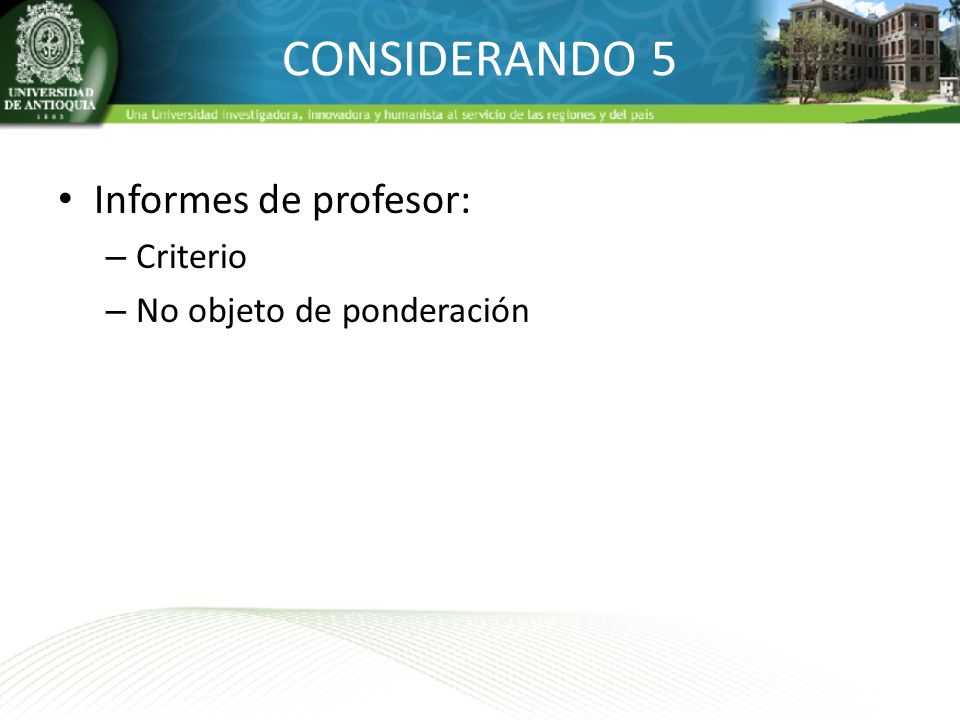 UNIVERSIDAD DE ANTIOQUIA
1803

CONSIDERANDO 5

Una Universidad investigadora, innovadora y humanista al servicio de las regiones y del país

• Informes de profesor:
– Criterio
– No objeto de ponderación